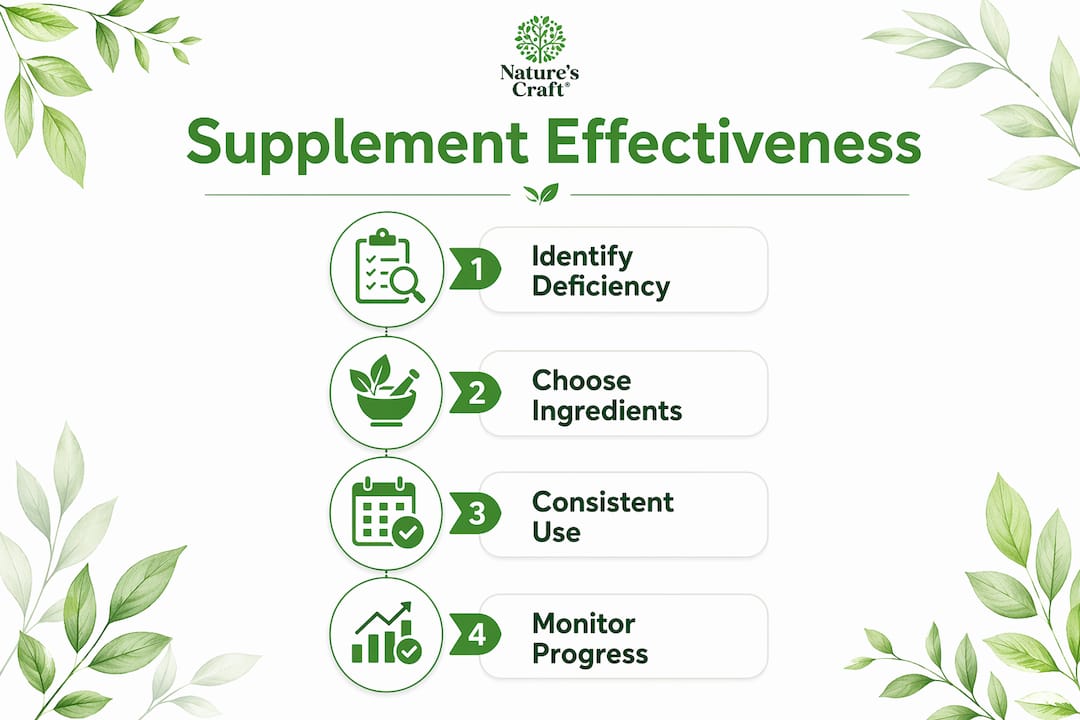 Nature's Craft®

Supplement Effectiveness

1 Identify Deficiency

2 Choose Ingredients

3 Consistent Use

4 Monitor Progress